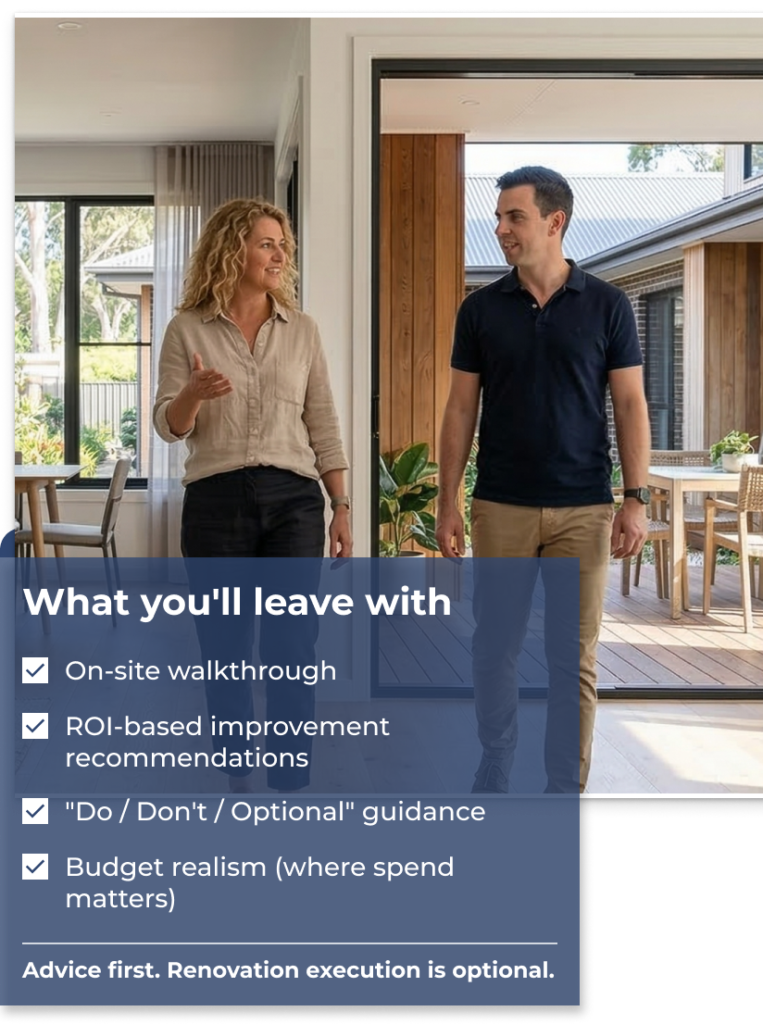 What you'll leave with

On-site walkthrough

ROI-based improvement recommendations

"Do / Don't / Optional" guidance

Budget realism (where spend matters)

Advice first. Renovation execution is optional.